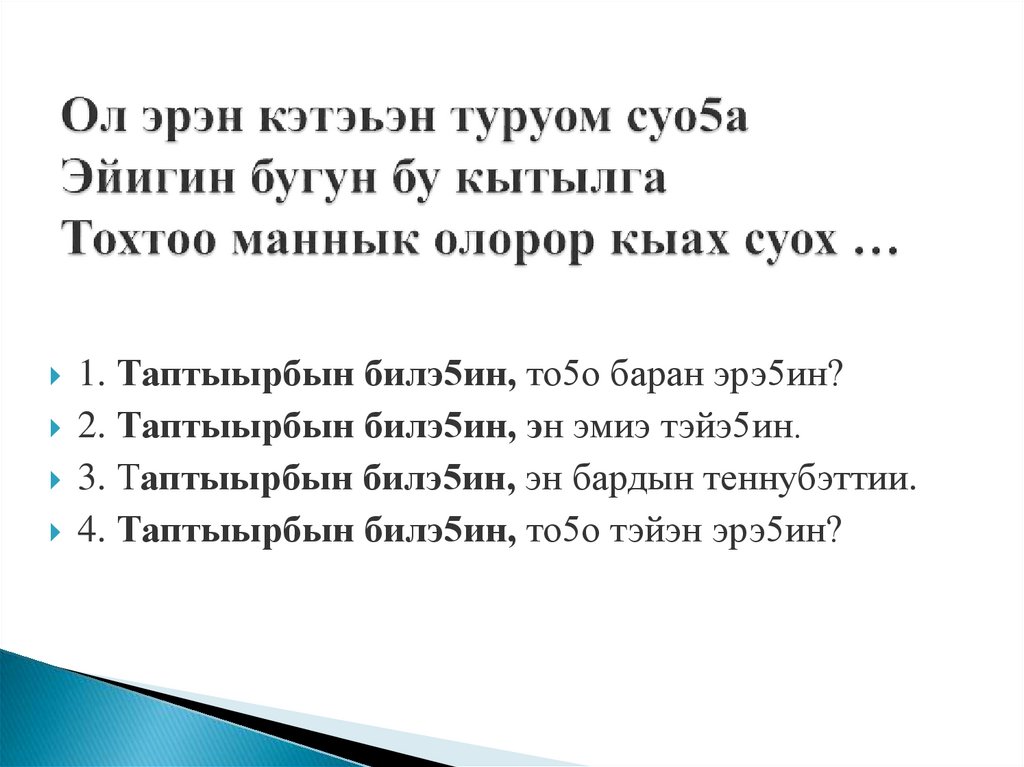 Ол эрэн кэтэьэн туруом суо5а
Эйигин бугун бу кытылга
Тохтоо маннык олорор кыах суох …

1. Таптыырбын билэ5ин, то5о баран эрэ5ин?
2. Таптыырбын билэ5ин, эн эмиэ тэйэ5ин.
3. Таптыырбын билэ5ин, эн бардын теннубэттии.
4. Таптыырбын билэ5ин, то5о тэйэн эрэ5ин?